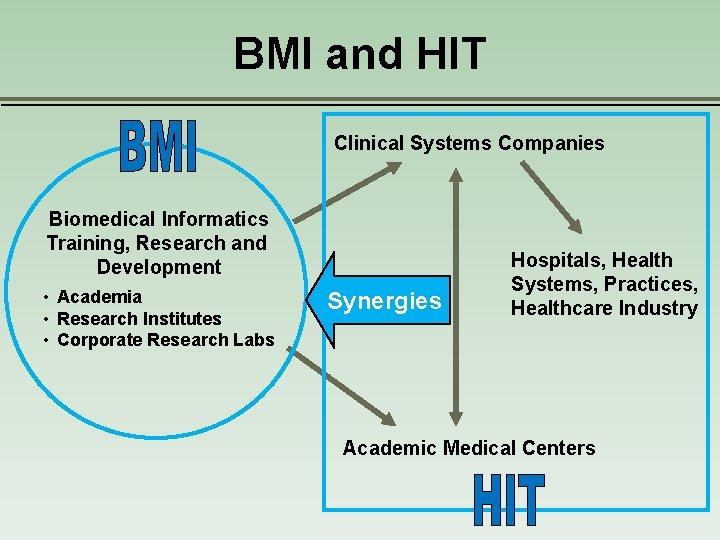 BMI and HIT

BMI

Biomedical Informatics Training, Research and Development

• Academia
• Research Institutes
• Corporate Research Labs

Synergies

Clinical Systems Companies

Hospitals, Health Systems, Practices, Healthcare Industry

Academic Medical Centers

HIT